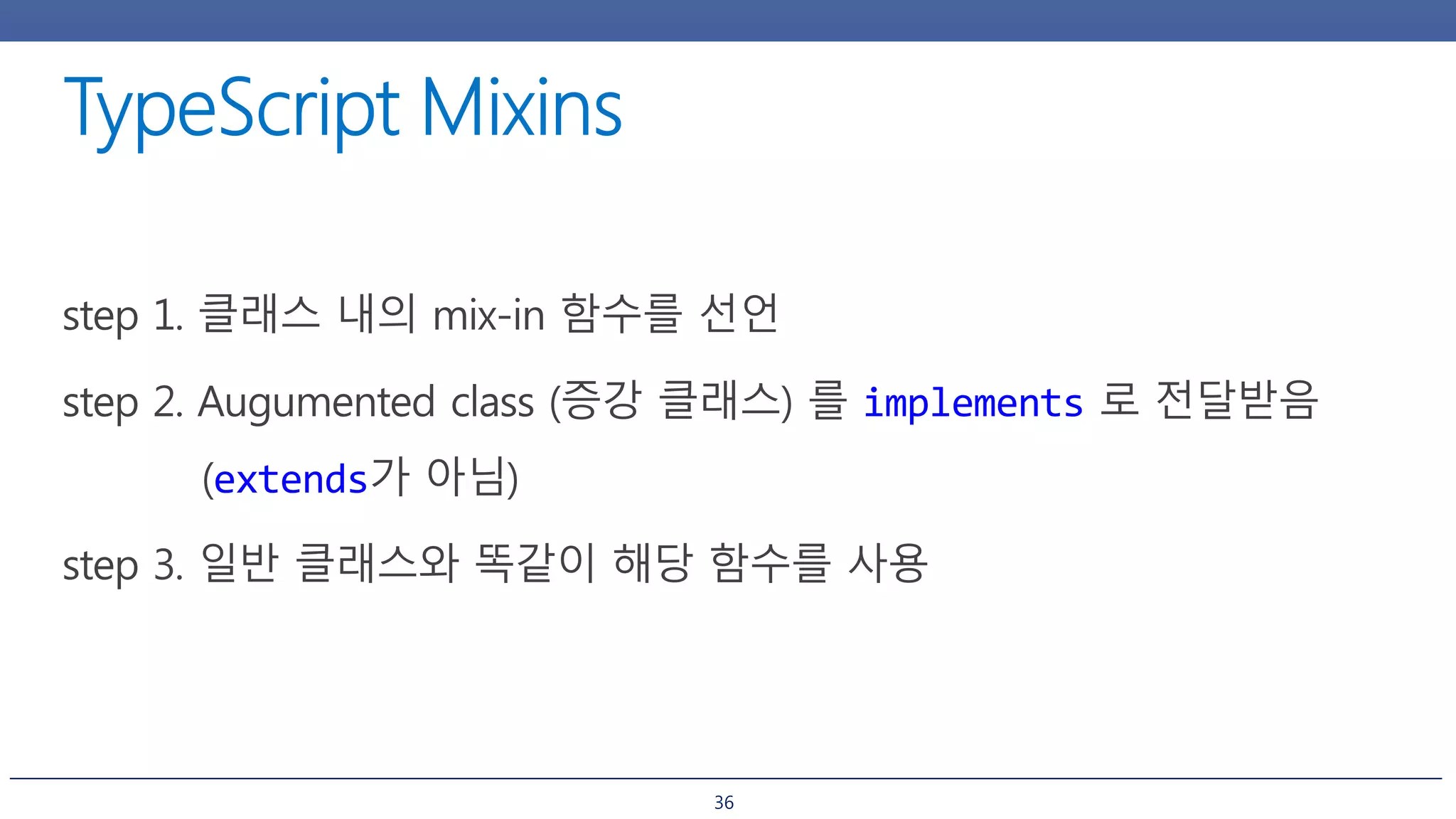 TypeScript Mixins

step 1. 클래스 내의 mix-in 함수를 선언

step 2. Augumented class (증강 클래스) 를 implements 로 전달받음 (extends가 아님)

step 3. 일반 클래스와 똑같이 해당 함수를 사용

36